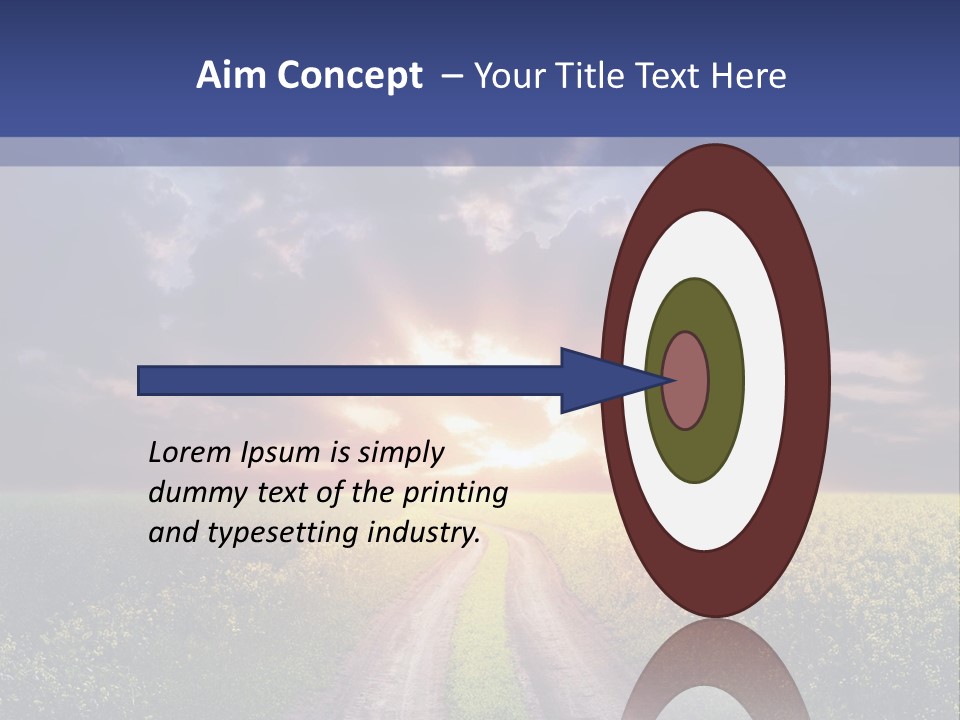 Aim Concept – Your Title Text Here

Lorem Ipsum is simply dummy text of the printing and typesetting industry.